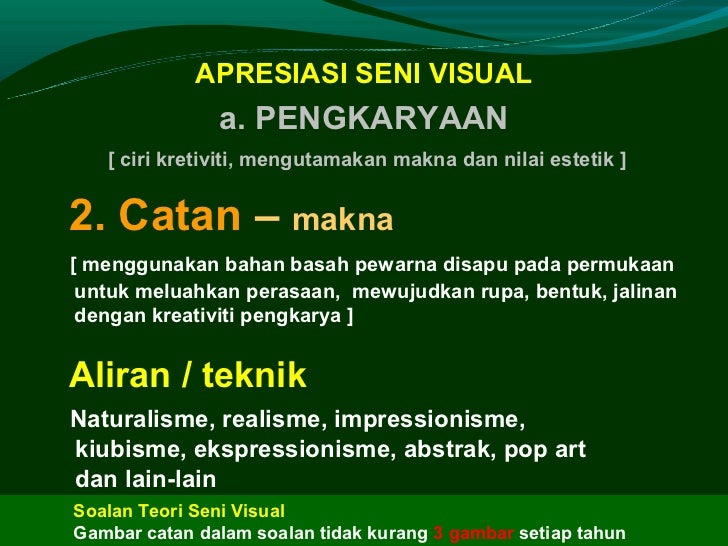 APRESIASI SENI VISUAL

a. PENGKARYAAN

[ ciri kretiviti, mengutamakan makna dan nilai estetik ]

2. Catan – makna

[ menggunakan bahan basah pewarna disapu pada permukaan untuk meluahkan perasaan, mewujudkan rupa, bentuk, jalinan dengan kreativiti pengkarya ]

Aliran / teknik

Naturalisme, realisme, impressionisme, kiubisme, ekspressionisme, abstrak, pop art dan lain-lain

Soalan Teori Seni Visual
Gambar catan dalam soalan tidak kurang 3 gambar setiap tahun